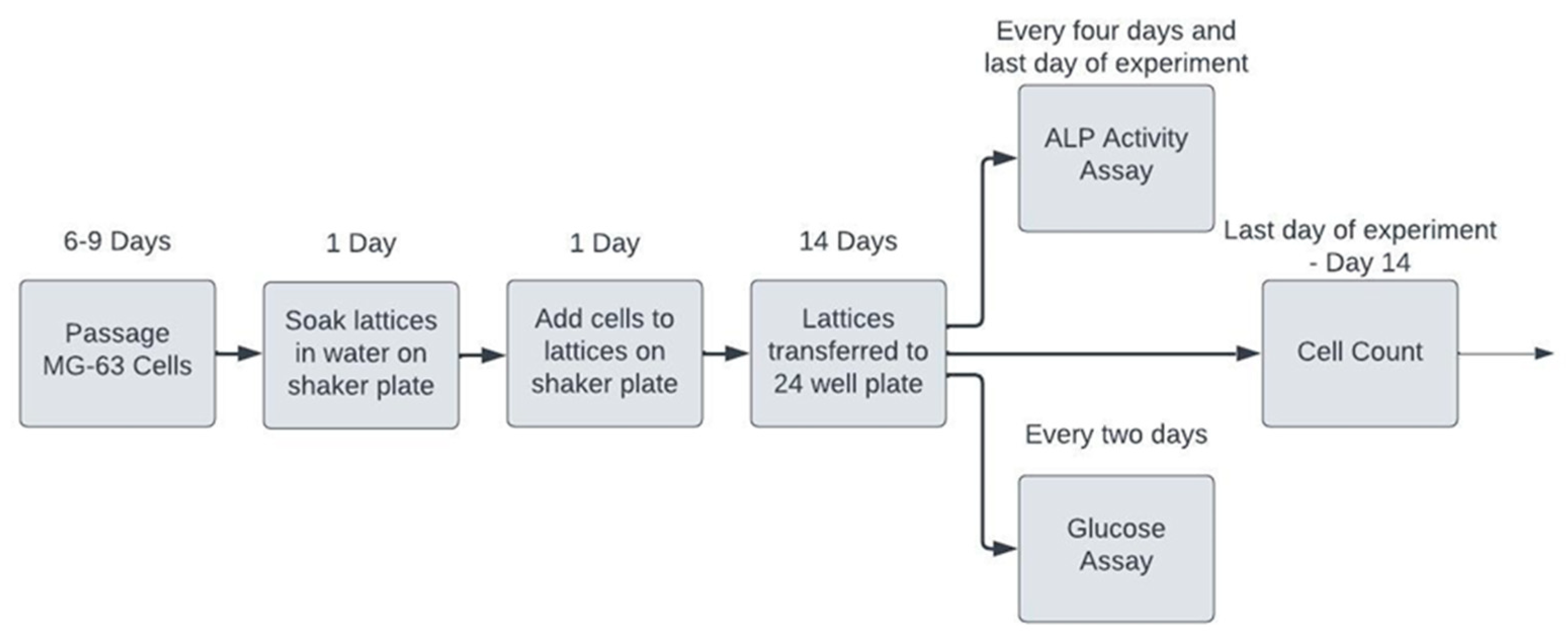 6-9 Days

Passage MG-63 Cells

1 Day

Soak lattices in water on shaker plate

1 Day

Add cells to lattices on shaker plate

14 Days

Lattices transferred to 24 well plate

Every four days and last day of experiment

ALP Activity Assay

Last day of experiment - Day 14

Cell Count

Every two days

Glucose Assay